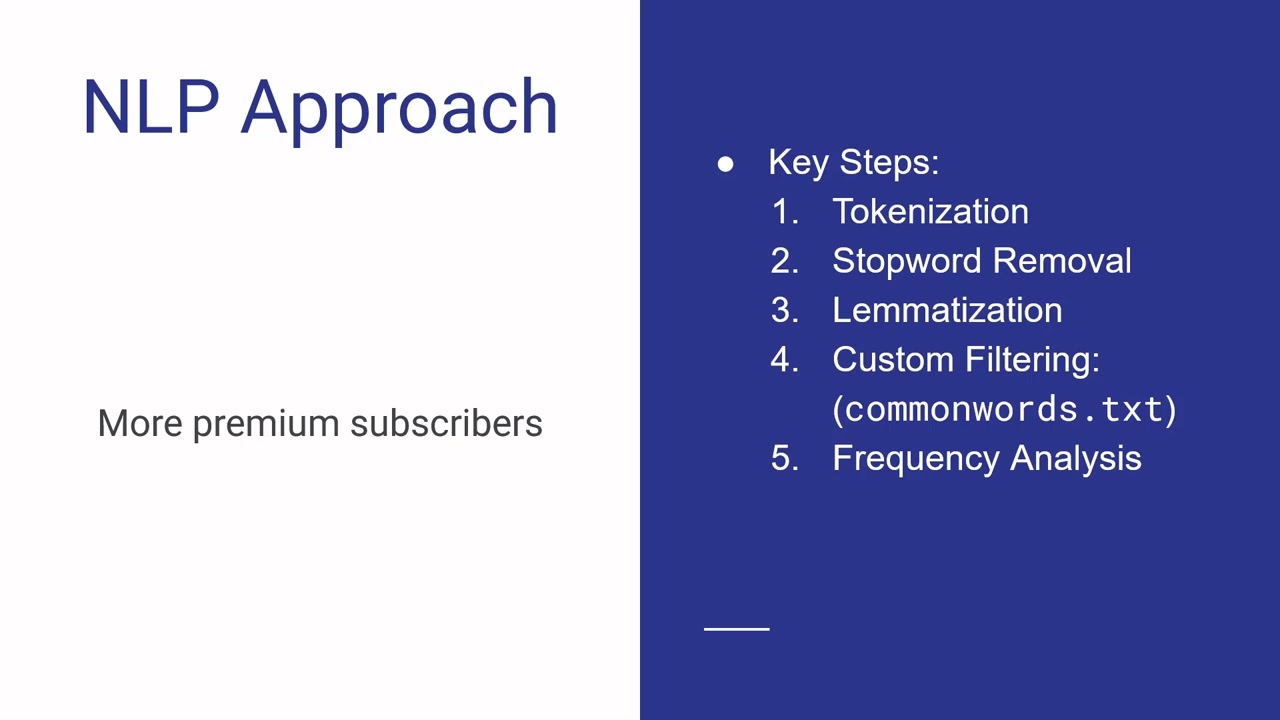 NLP Approach

More premium subscribers

● Key Steps:
1. Tokenization
2. Stopword Removal
3. Lemmatization
4. Custom Filtering: (commonwords.txt)
5. Frequency Analysis